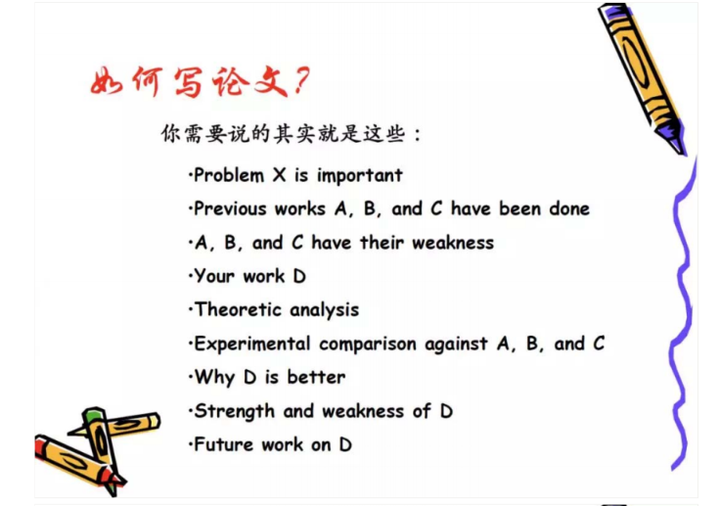 如何写论文？

你需要说的其实就是这些：

·Problem X is important

·Previous works A, B, and C have been done

·A, B, and C have their weakness

·Your work D

·Theoretic analysis

·Experimental comparison against A, B, and C

·Why D is better

·Strength and weakness of D

·Future work on D